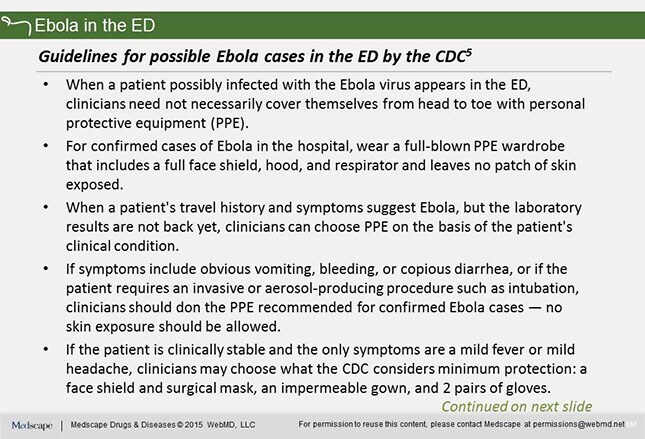 Ebola in the ED

Guidelines for possible Ebola cases in the ED by the CDC$^5$

• When a patient possibly infected with the Ebola virus appears in the ED, clinicians need not necessarily cover themselves from head to toe with personal protective equipment (PPE).

• For confirmed cases of Ebola in the hospital, wear a full-blown PPE wardrobe that includes a full face shield, hood, and respirator and leaves no patch of skin exposed.

• When a patient's travel history and symptoms suggest Ebola, but the laboratory results are not back yet, clinicians can choose PPE on the basis of the patient's clinical condition.

• If symptoms include obvious vomiting, bleeding, or copious diarrhea, or if the patient requires an invasive or aerosol-producing procedure such as intubation, clinicians should don the PPE recommended for confirmed Ebola cases — no skin exposure should be allowed.

• If the patient is clinically stable and the only symptoms are a mild fever or mild headache, clinicians may choose what the CDC considers minimum protection: a face shield and surgical mask, an impermeable gown, and 2 pairs of gloves.

Continued on next slide

Medscape | Medscape Drugs & Diseases © 2015 WebMD, LLC For permission to reuse this content, please contact Medscape at permissions@webmd.net